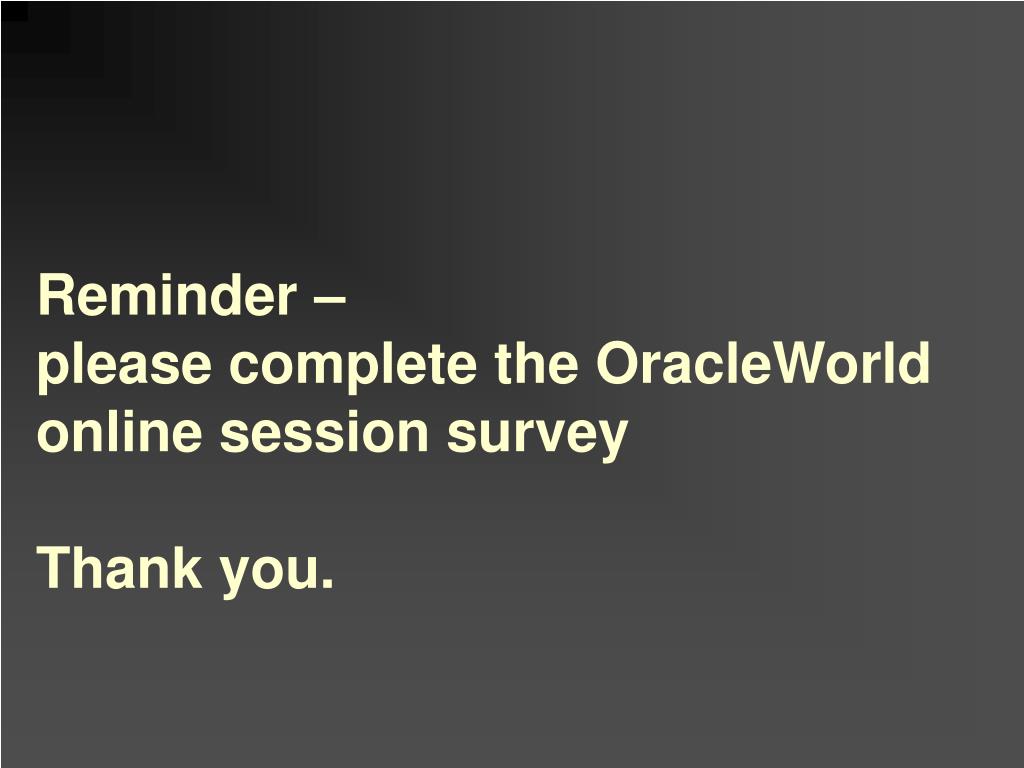 Reminder –
please complete the OracleWorld online session survey

Thank you.